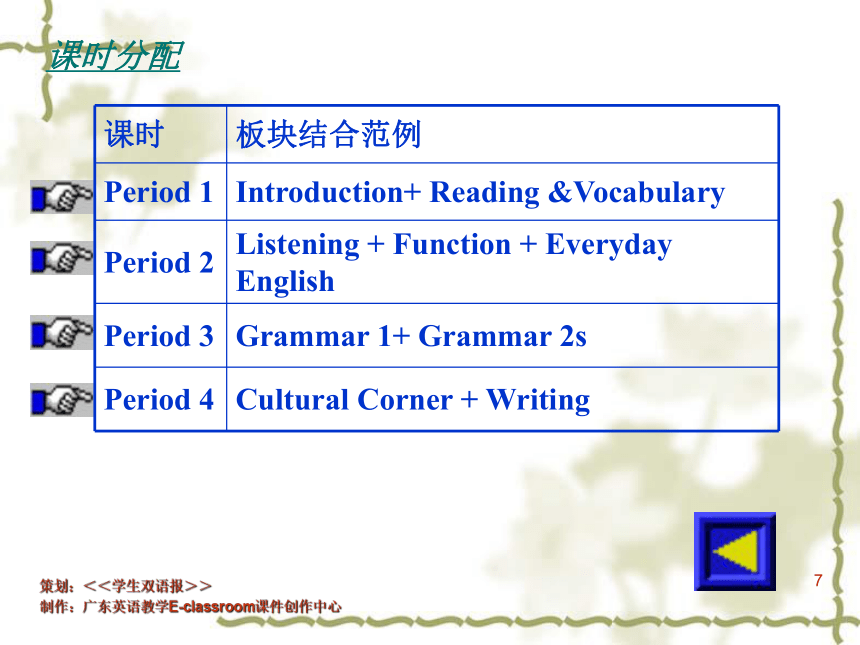 课时分配

| 课时 | 板块结合范例 |
|---|---|
| Period 1 | Introduction+ Reading &Vocabulary |
| Period 2 | Listening + Function + Everyday English |
| Period 3 | Grammar 1+ Grammar 2s |
| Period 4 | Cultural Corner + Writing |

策划：<<学生双语报>>
制作：广东英语教学E-classroom课件创作中心

7